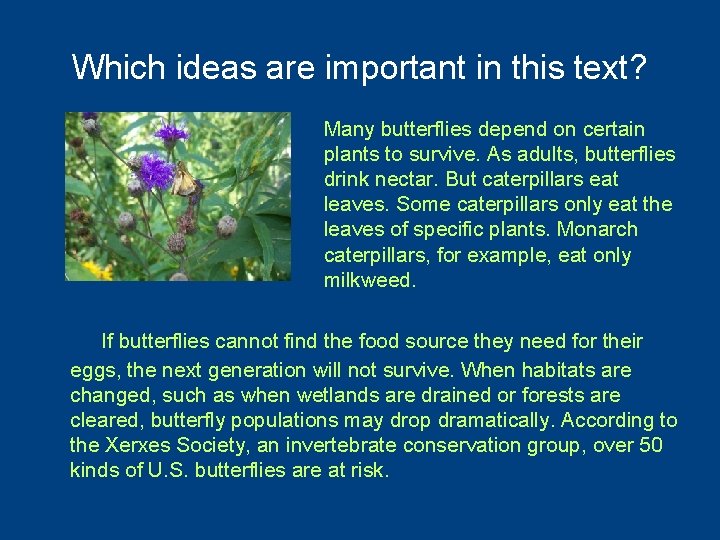 Which ideas are important in this text?

Many butterflies depend on certain plants to survive. As adults, butterflies drink nectar. But caterpillars eat leaves. Some caterpillars only eat the leaves of specific plants. Monarch caterpillars, for example, eat only milkweed.

If butterflies cannot find the food source they need for their eggs, the next generation will not survive. When habitats are changed, such as when wetlands are drained or forests are cleared, butterfly populations may drop dramatically. According to the Xerxes Society, an invertebrate conservation group, over 50 kinds of U.S. butterflies are at risk.